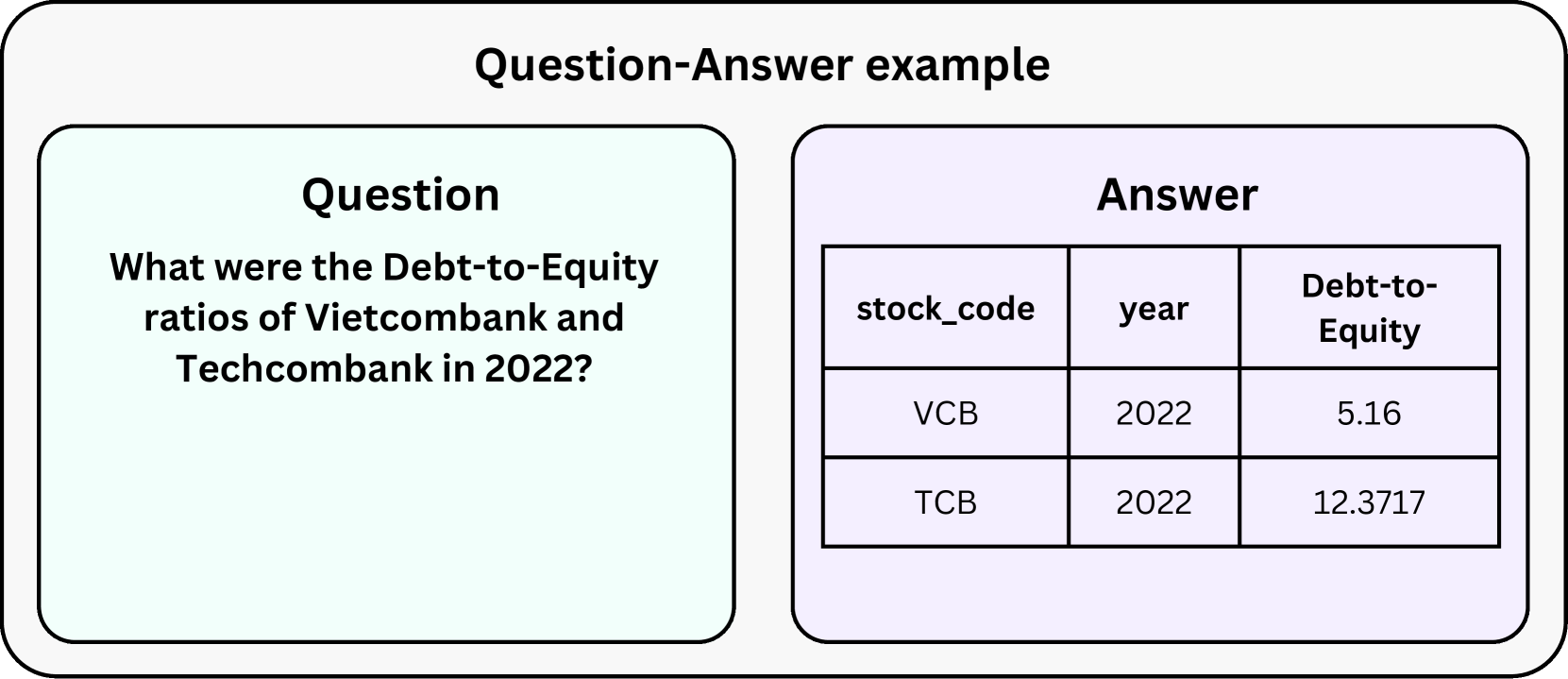 Question-Answer example

Question

What were the Debt-to-Equity ratios of Vietcombank and Techcombank in 2022?

Answer

| stock_code | year | Debt-to-Equity |
|---|---|---|
| VCB | 2022 | 5.16 |
| TCB | 2022 | 12.3717 |